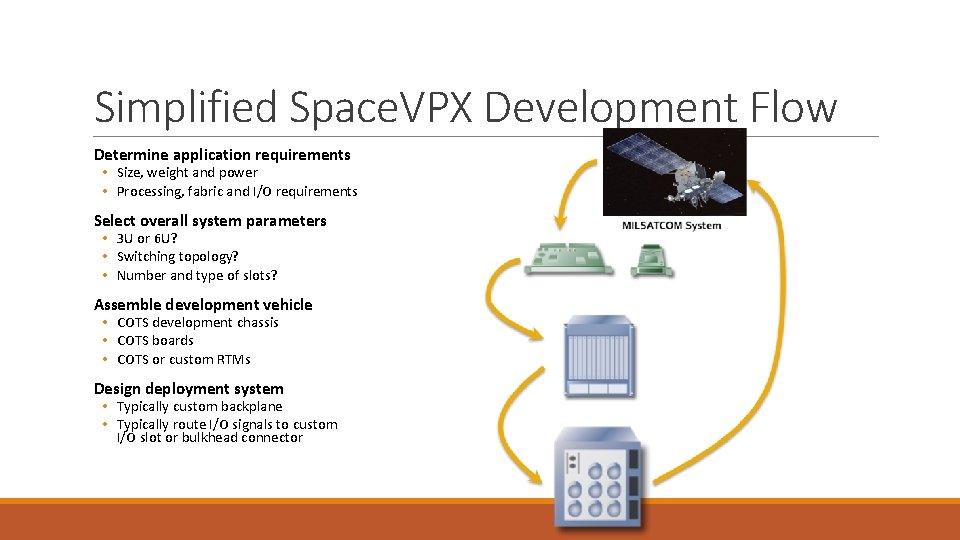 Simplified SpaceVPX Development Flow

Determine application requirements
• Size, weight and power
• Processing, fabric and I/O requirements

Select overall system parameters
• 3U or 6U?
• Switching topology?
• Number and type of slots?

Assemble development vehicle
• COTS development chassis
• COTS boards
• COTS or custom RTMs

Design deployment system
• Typically custom backplane
• Typically route I/O signals to custom I/O slot or bulkhead connector

MILSATCOM System